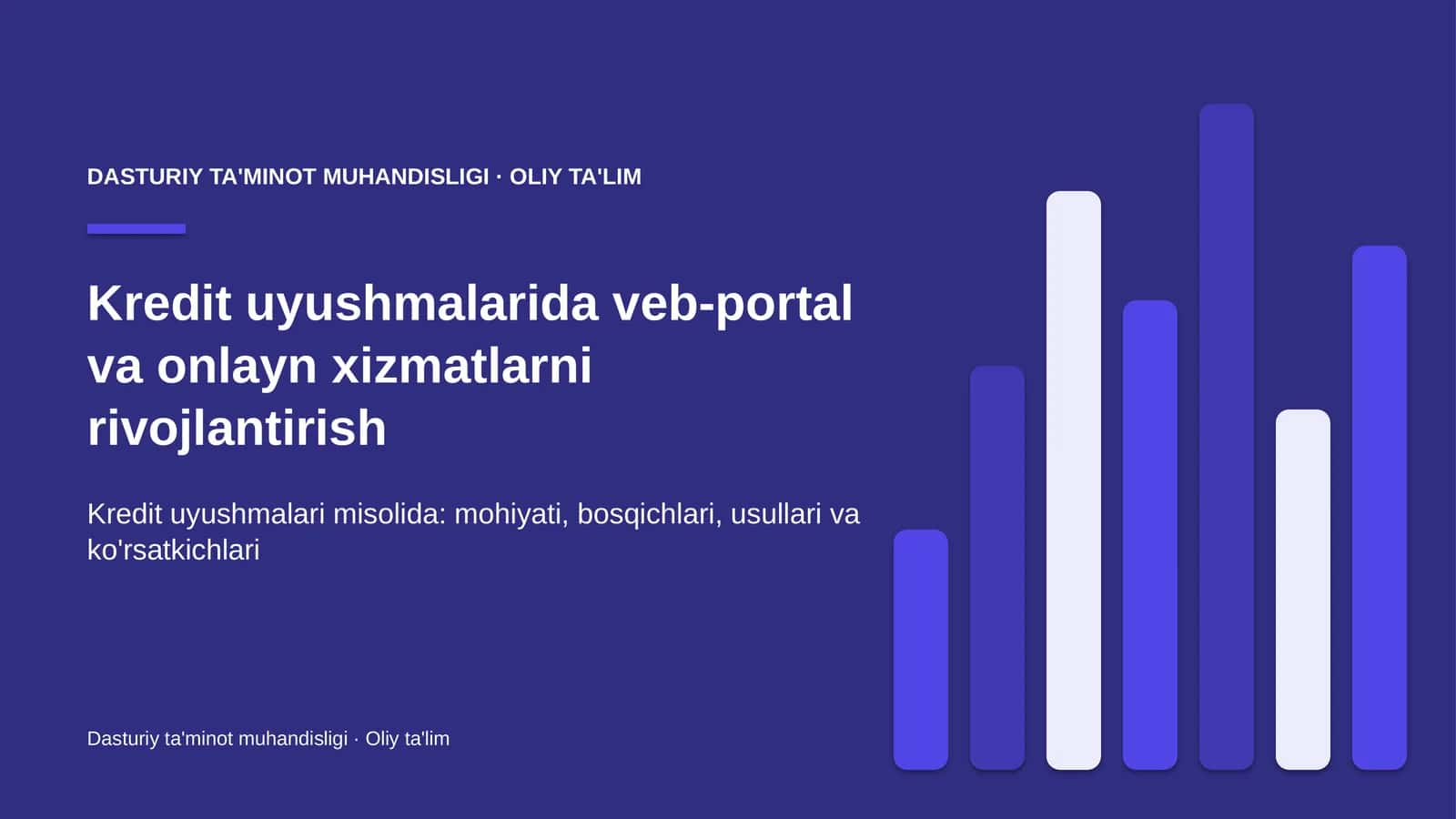 DASTURIY TA'MINOT MUHANDISLIGI · OLIY TA'LIM

Kredit uyushmalarida veb-portal va onlayn xizmatlarni rivojlantirish

Kredit uyushmalari misolida: mohiyati, bosqichlari, usullari va ko'rsatkichlari

Dasturiy ta'minot muhandisligi · Oliy ta'lim